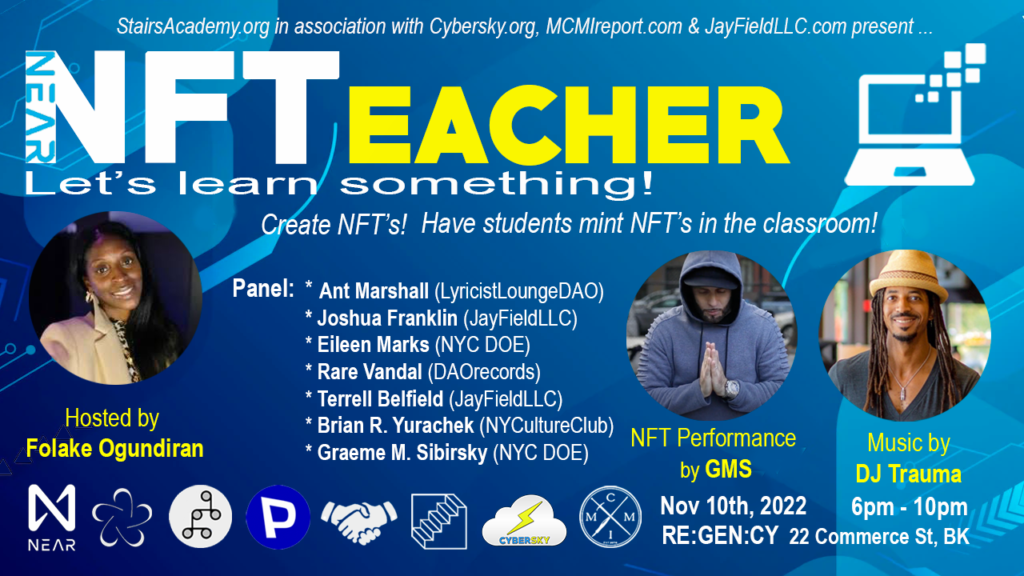 StairsAcademy.org in association with Cybersky.org, MCMIreport.com & JayFieldLLC.com present ...

NEAR NFTEACHER

Let's learn something!

Create NFT's! Have students mint NFT's in the classroom!

Panel: * Ant Marshall (LyricistLoungeDAO)
* Joshua Franklin (JayFieldLLC)
* Eileen Marks (NYC DOE)
* Rare Vandal (DAOrecords)
* Terrell Belfield (JayFieldLLC)
* Brian R. Yurachek (NYCultureClub)
* Graeme M. Sibirsky (NYC DOE)

Hosted by
Folake Ogundiran

NFT Performance
by GMS

Music by
DJ Trauma

NEAR

CYBERSKY

M C M I

Nov 10th, 2022
6pm - 10pm
RE:GEN:CY 22 Commerce St, BK